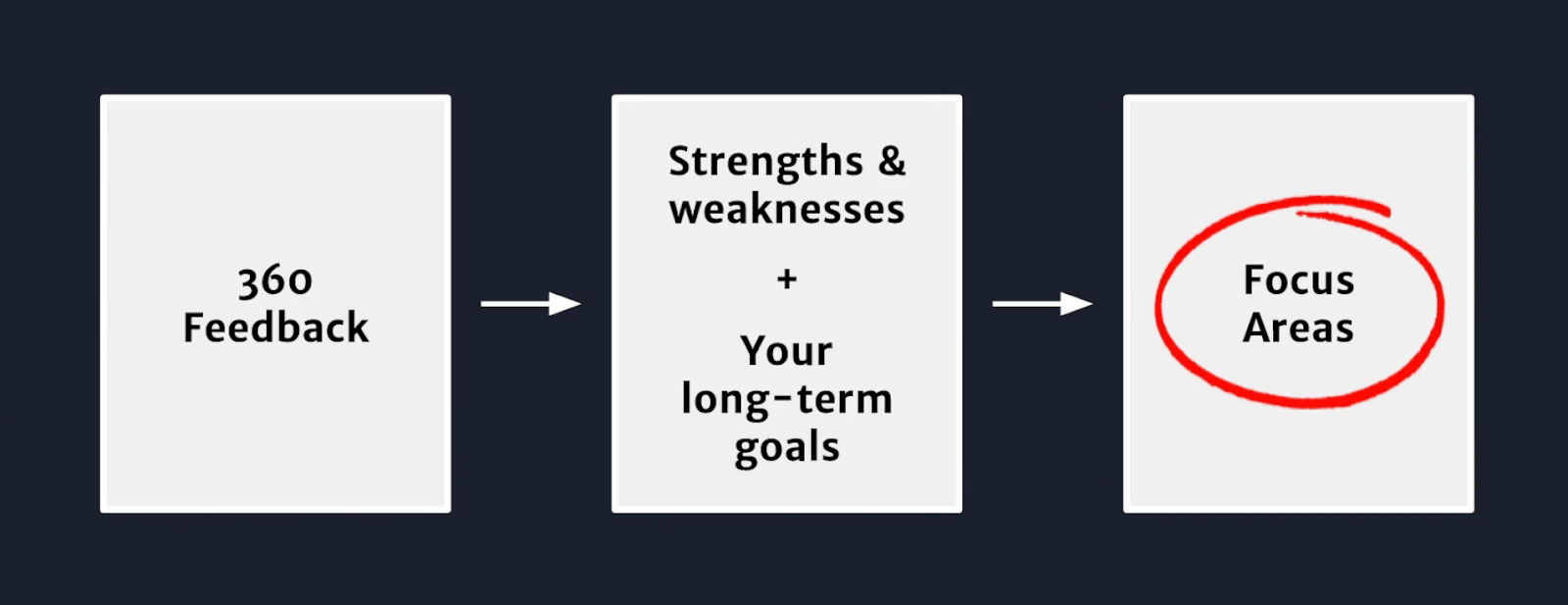 360
Feedback

Strengths & weaknesses

+

Your long-term goals

Focus
Areas